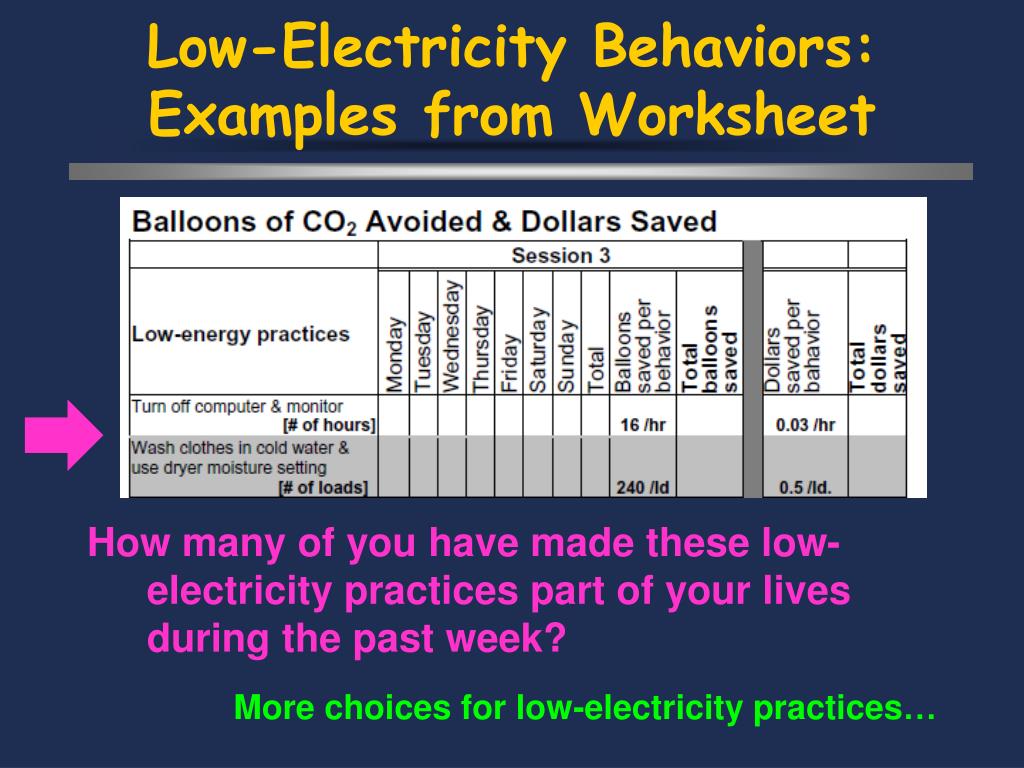 Low-Electricity Behaviors: Examples from Worksheet

Balloons of $CO_2$ Avoided & Dollars Saved

| | Session 3 | | | | | | | | | | | | |
|---|---|---|---|---|---|---|---|---|---|---|---|---|---|
| Low-energy practices | Monday | Tuesday | Wednesday | Thursday | Friday | Saturday | Sunday | Total | Balloons saved per behavior | Total balloons saved | | Dollars saved per behavior | Total dollars saved |
| Turn off computer & monitor [# of hours] | | | | | | | | | 16 /hr | | | 0.03 /hr | |
| Wash clothes in cold water & use dryer moisture setting [# of loads] | | | | | | | | | 240 /ld | | | 0.5 /ld. | |

How many of you have made these low-electricity practices part of your lives during the past week?

More choices for low-electricity practices…